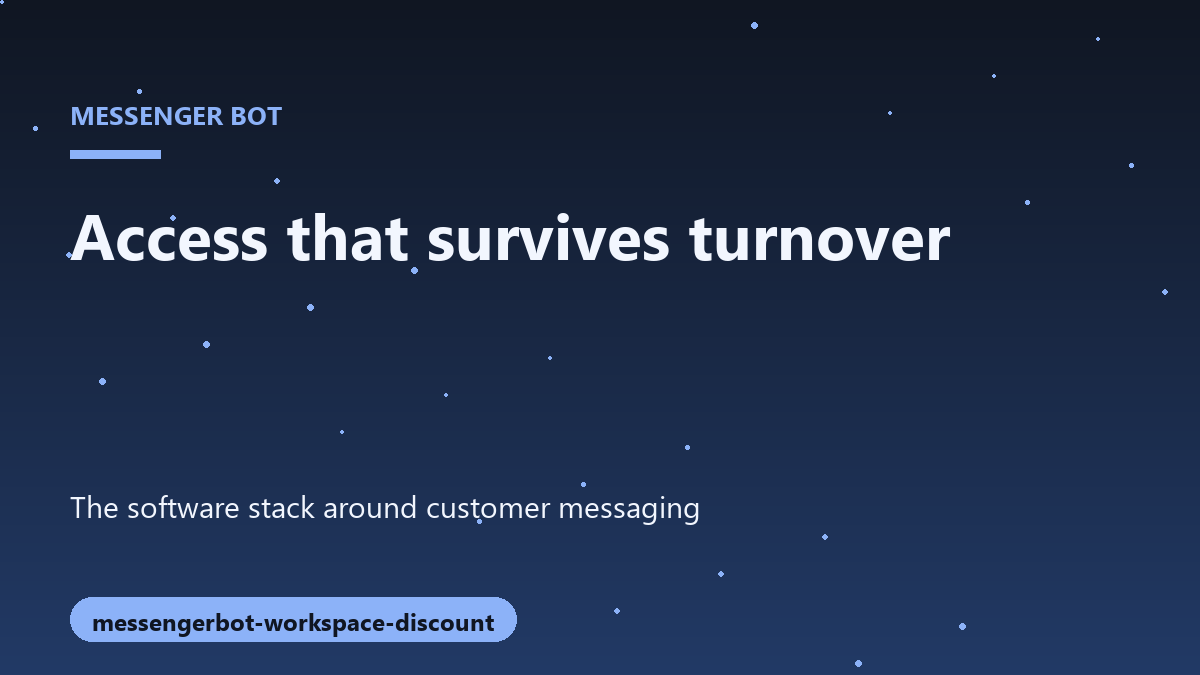 MESSENGER BOT

Access that survives turnover

The software stack around customer messaging

messengerbot-workspace-discount